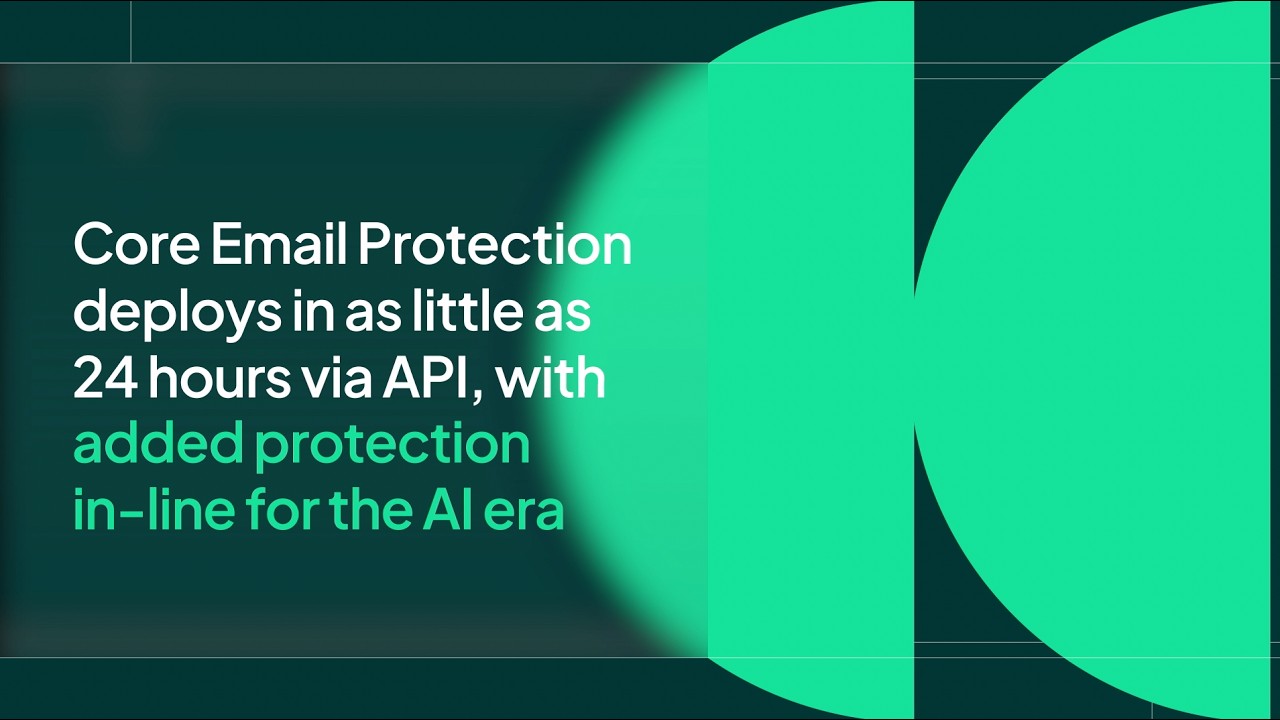 Core Email Protection deploys in as little as 24 hours via API, with added protection in-line for the AI era